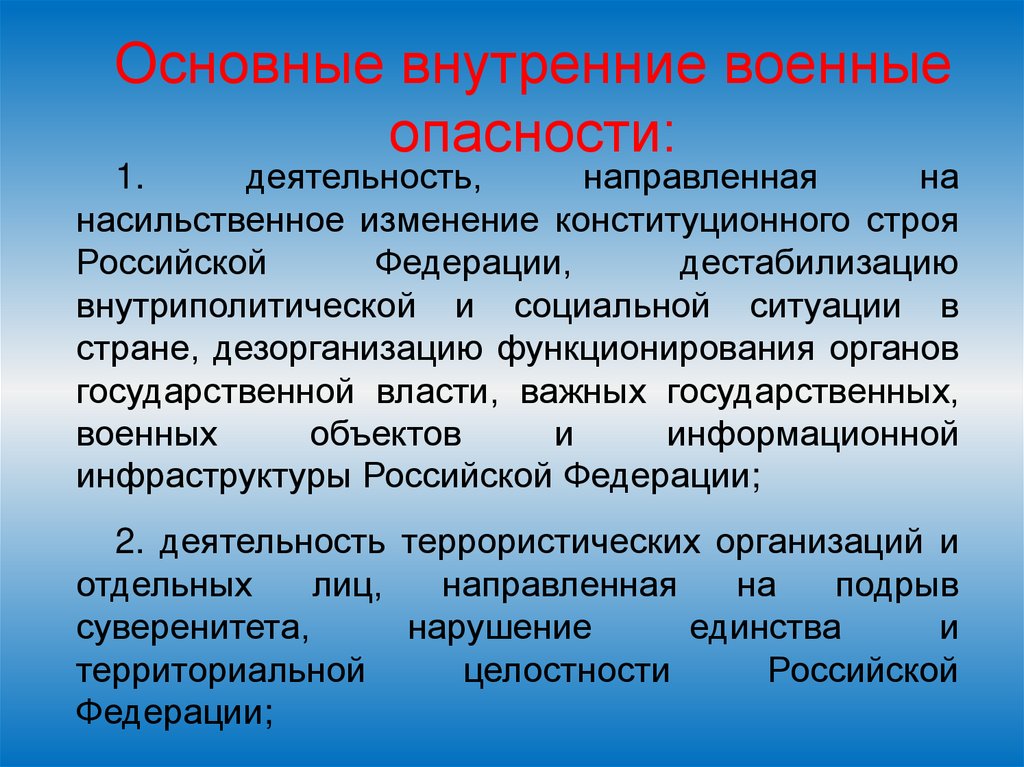 Основные внутренние военные опасности:

1. деятельность, направленная на насильственное изменение конституционного строя Российской Федерации, дестабилизацию внутриполитической и социальной ситуации в стране, дезорганизацию функционирования органов государственной власти, важных государственных, военных объектов и информационной инфраструктуры Российской Федерации;

2. деятельность террористических организаций и отдельных лиц, направленная на подрыв суверенитета, нарушение единства и территориальной целостности Российской Федерации;